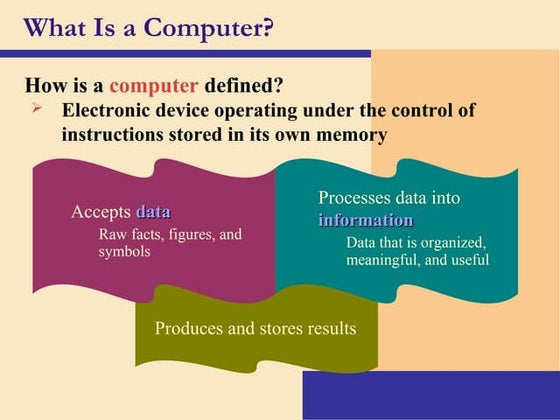 What Is a Computer?

How is a computer defined?

➢ Electronic device operating under the control of instructions stored in its own memory

Accepts data
Raw facts, figures, and symbols

Processes data into information
Data that is organized, meaningful, and useful

Produces and stores results